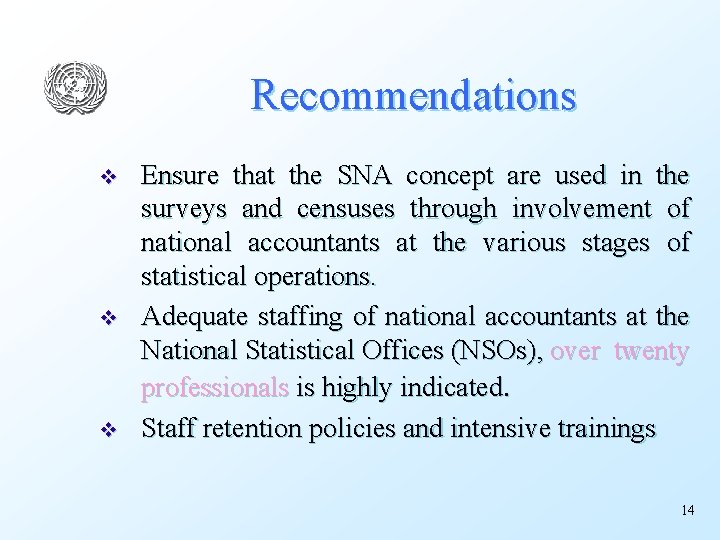 Recommendations

❖ Ensure that the SNA concept are used in the surveys and censuses through involvement of national accountants at the various stages of statistical operations.

❖ Adequate staffing of national accountants at the National Statistical Offices (NSOs), over twenty professionals is highly indicated.

❖ Staff retention policies and intensive trainings

14